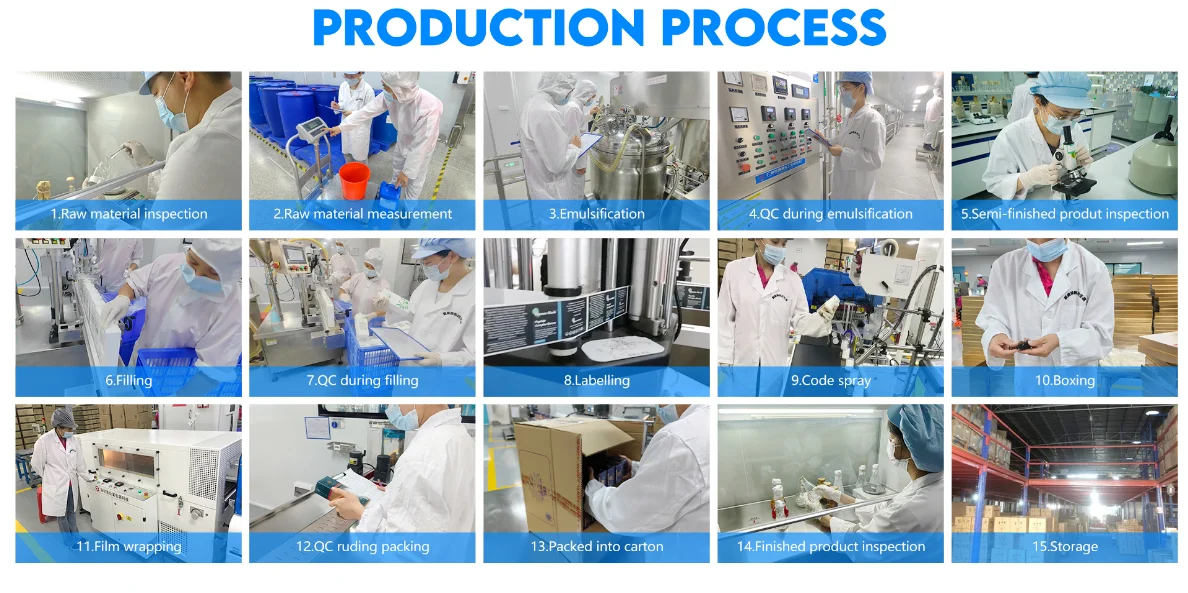 PRODUCTION PROCESS

1.Raw material inspection

2.Raw material measurement

3.Emulsification

4.QC during emulsification

5.Semi-finished produt inspection

6.Filling

7.QC during filling

8.Labelling

9.Code spray

10.Boxing

11.Film wrapping

12.QC ruding packing

13.Packed into carton

14.Finished product inspection

15.Storage